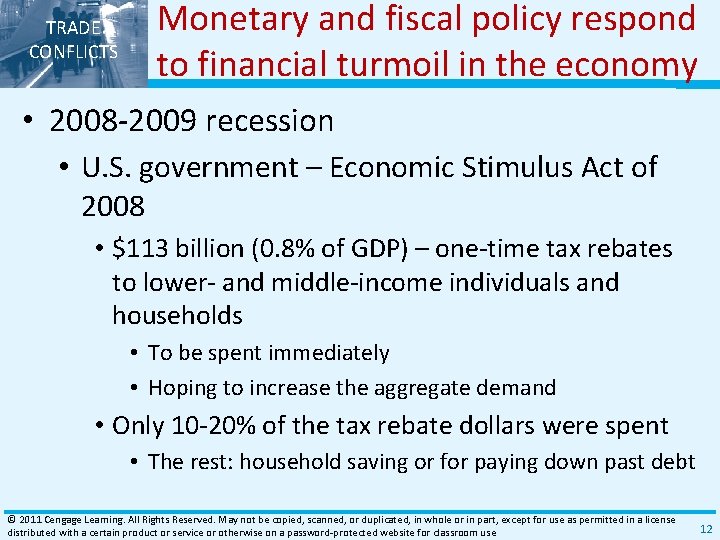 TRADE CONFLICTS

Monetary and fiscal policy respond to financial turmoil in the economy

• 2008-2009 recession
  • U.S. government – Economic Stimulus Act of 2008
    • $113 billion (0.8% of GDP) – one-time tax rebates to lower- and middle-income individuals and households
      • To be spent immediately
      • Hoping to increase the aggregate demand
    • Only 10-20% of the tax rebate dollars were spent
      • The rest: household saving or for paying down past debt

© 2011 Cengage Learning. All Rights Reserved. May not be copied, scanned, or duplicated, in whole or in part, except for use as permitted in a license distributed with a certain product or service or otherwise on a password-protected website for classroom use

12